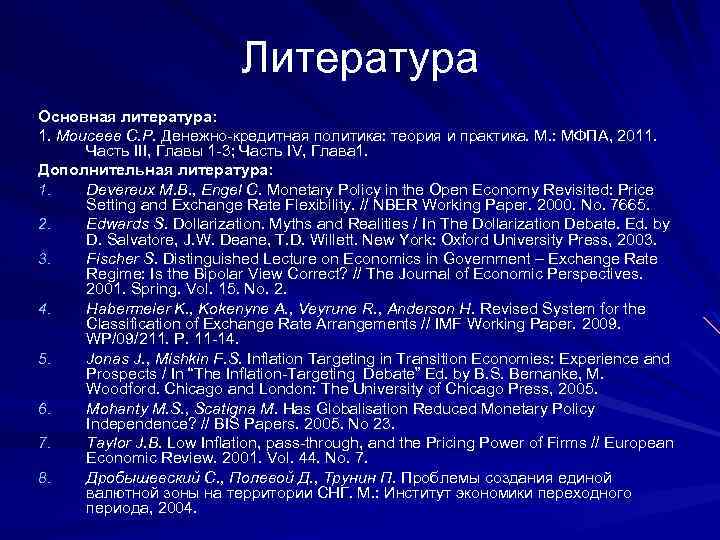 Литература

Основная литература:

1. Моисеев С.Р. Денежно-кредитная политика: теория и практика. М.: МФПА, 2011. Часть III, Главы 1-3; Часть IV, Глава1.

Дополнительная литература:

1. Devereux M.B., Engel C. Monetary Policy in the Open Economy Revisited: Price Setting and Exchange Rate Flexibility. // NBER Working Paper. 2000. No. 7665.
2. Edwards S. Dollarization. Myths and Realities / In The Dollarization Debate. Ed. by D. Salvatore, J.W. Deane, T.D. Willett. New York: Oxford University Press, 2003.
3. Fischer S. Distinguished Lecture on Economics in Government – Exchange Rate Regime: Is the Bipolar View Correct? // The Journal of Economic Perspectives. 2001. Spring. Vol. 15. No. 2.
4. Habermeier K., Kokenyne A., Veyrune R., Anderson H. Revised System for the Classification of Exchange Rate Arrangements // IMF Working Paper. 2009. WP/09/211. P. 11-14.
5. Jonas J., Mishkin F.S. Inflation Targeting in Transition Economies: Experience and Prospects / In "The Inflation-Targeting Debate" Ed. by B.S. Bernanke, M. Woodford. Chicago and London: The University of Chicago Press, 2005.
6. Mohanty M.S., Scatigna M. Has Globalisation Reduced Monetary Policy Independence? // BIS Papers. 2005. No 23.
7. Taylor J.B. Low Inflation, pass-through, and the Pricing Power of Firms // European Economic Review. 2001. Vol. 44. No. 7.
8. Дробышевский С., Полевой Д., Трунин П. Проблемы создания единой валютной зоны на территории СНГ. М.: Институт экономики переходного периода, 2004.